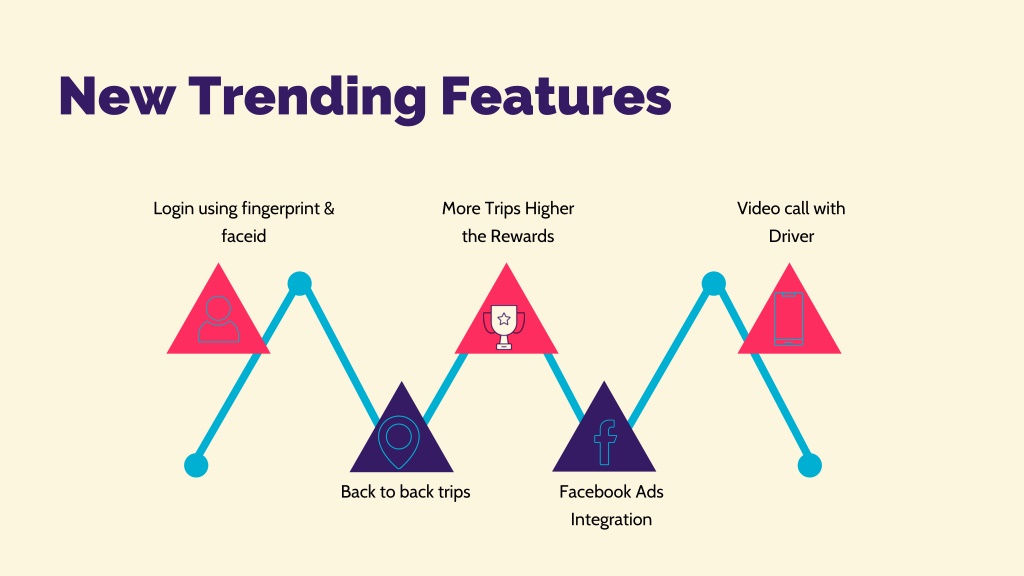 New Trending Features

Login using fingerprint & faceid

More Trips Higher the Rewards

Video call with Driver

Back to back trips

Facebook Ads Integration